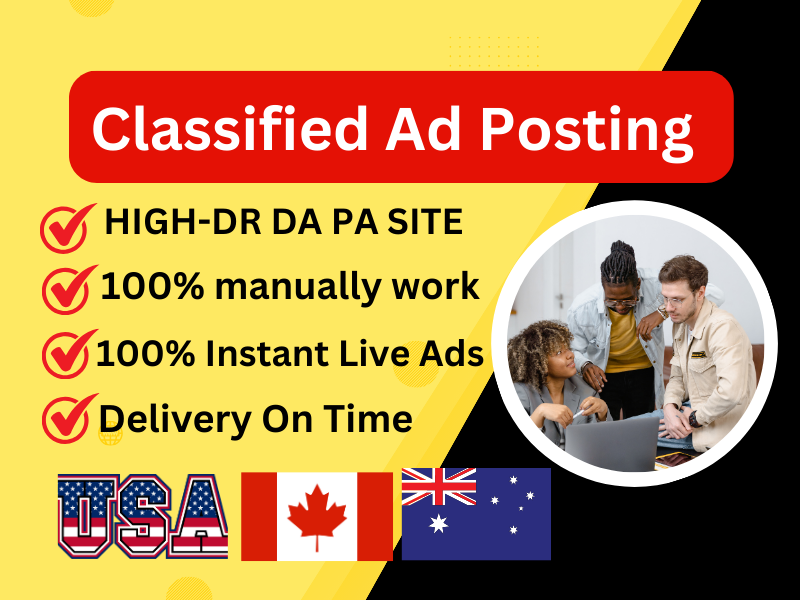 Classified Ad Posting

HIGH-DR DA PA SITE

100% manually work

100% Instant Live Ads

Delivery On Time

USA